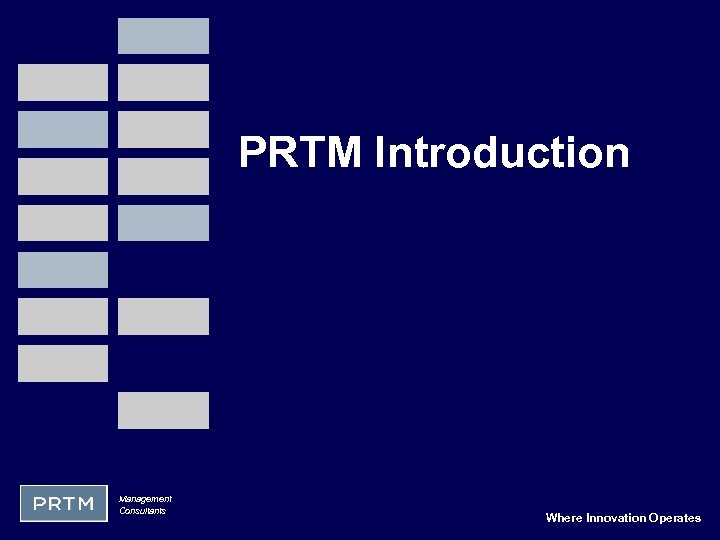 PRTM Introduction

PRTM

Management Consultants

Where Innovation Operates